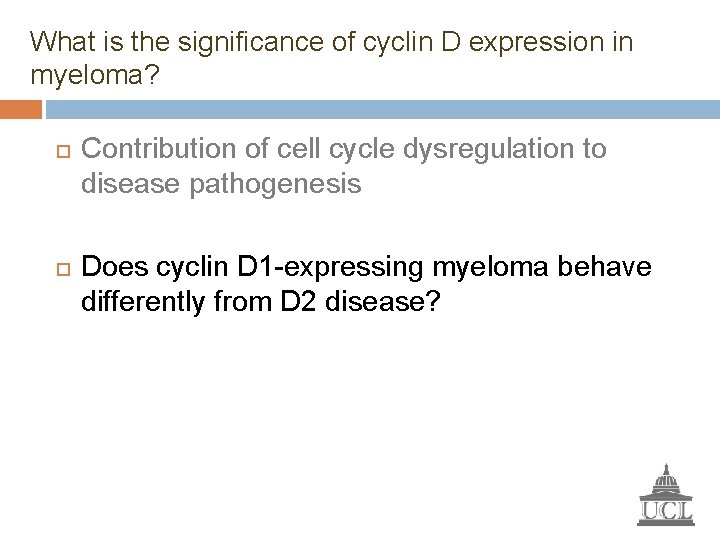 What is the significance of cyclin D expression in myeloma?

Contribution of cell cycle dysregulation to disease pathogenesis

Does cyclin D1-expressing myeloma behave differently from D2 disease?

UCL